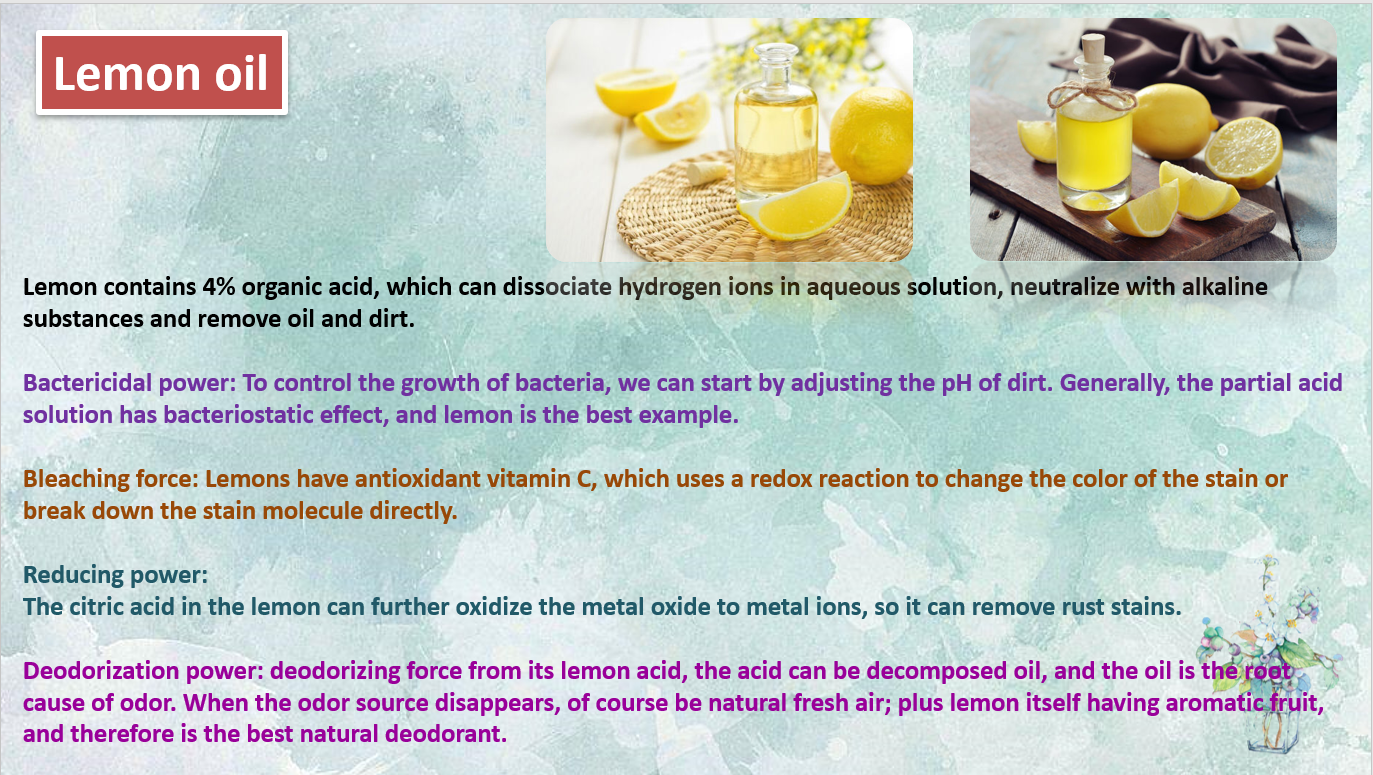 Lemon oil

Lemon contains 4% organic acid, which can dissociate hydrogen ions in aqueous solution, neutralize with alkaline substances and remove oil and dirt.

Bactericidal power: To control the growth of bacteria, we can start by adjusting the pH of dirt. Generally, the partial acid solution has bacteriostatic effect, and lemon is the best example.

Bleaching force: Lemons have antioxidant vitamin C, which uses a redox reaction to change the color of the stain or break down the stain molecule directly.

Reducing power:
The citric acid in the lemon can further oxidize the metal oxide to metal ions, so it can remove rust stains.

Deodorization power: deodorizing force from its lemon acid, the acid can be decomposed oil, and the oil is the root cause of odor. When the odor source disappears, of course be natural fresh air; plus lemon itself having aromatic fruit, and therefore is the best natural deodorant.